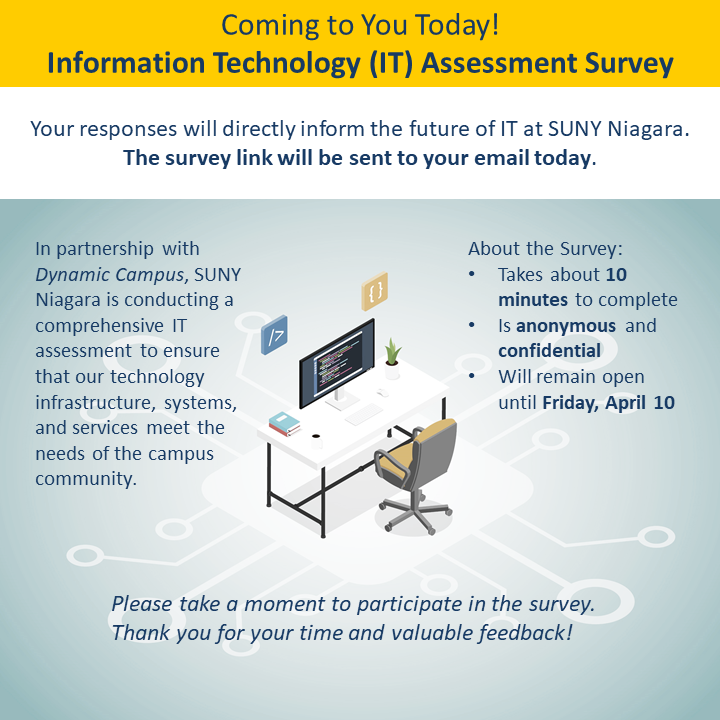 Coming to You Today!
Information Technology (IT) Assessment Survey

Your responses will directly inform the future of IT at SUNY Niagara.
The survey link will be sent to your email today.

In partnership with Dynamic Campus, SUNY Niagara is conducting a comprehensive IT assessment to ensure that our technology infrastructure, systems, and services meet the needs of the campus community.

{ }

/>

About the Survey:
• Takes about 10 minutes to complete
• Is anonymous and confidential
• Will remain open until Friday, April 10

Please take a moment to participate in the survey.
Thank you for your time and valuable feedback!